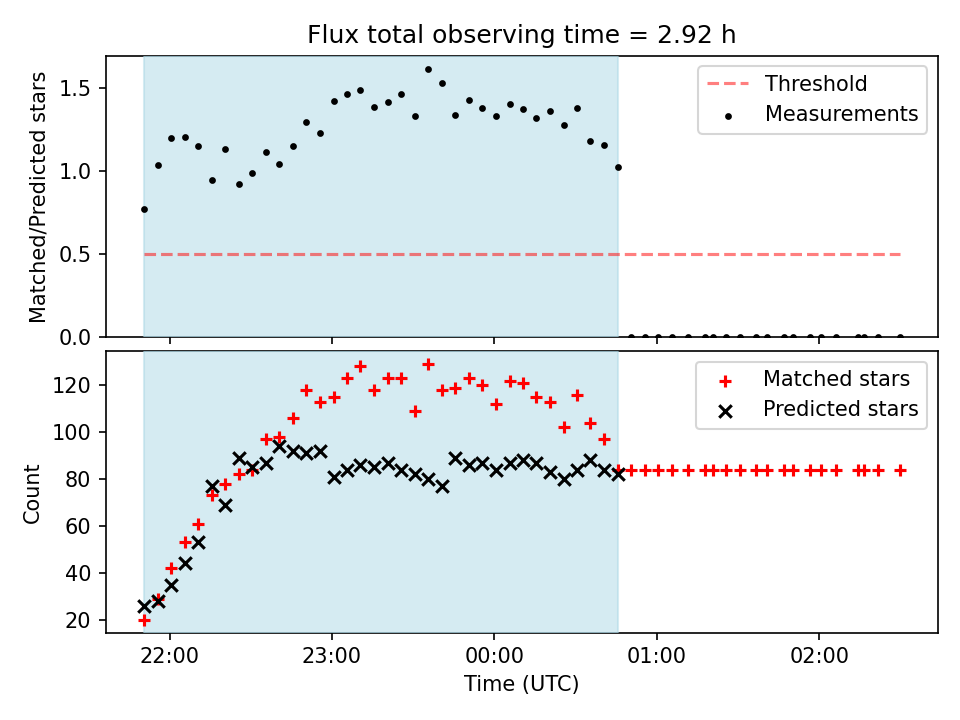 Flux total observing time = 2.92 h

Matched/Predicted stars

1.5
1.0
0.5
0.0

Threshold
Measurements

Count

120
100
80
60
40
20

Matched stars
Predicted stars

22:00
23:00
00:00
01:00
02:00

Time (UTC)